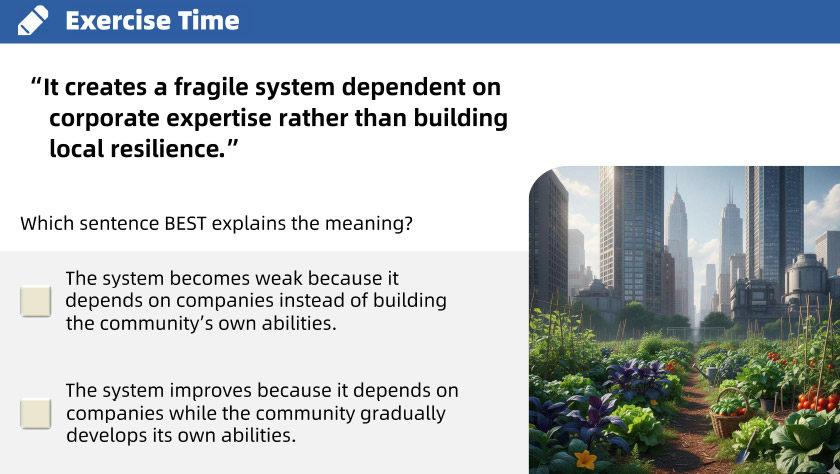 Exercise Time

“It creates a fragile system dependent on corporate expertise rather than building local resilience.”

Which sentence BEST explains the meaning?

The system becomes weak because it depends on companies instead of building the community’s own abilities.

The system improves because it depends on companies while the community gradually develops its own abilities.